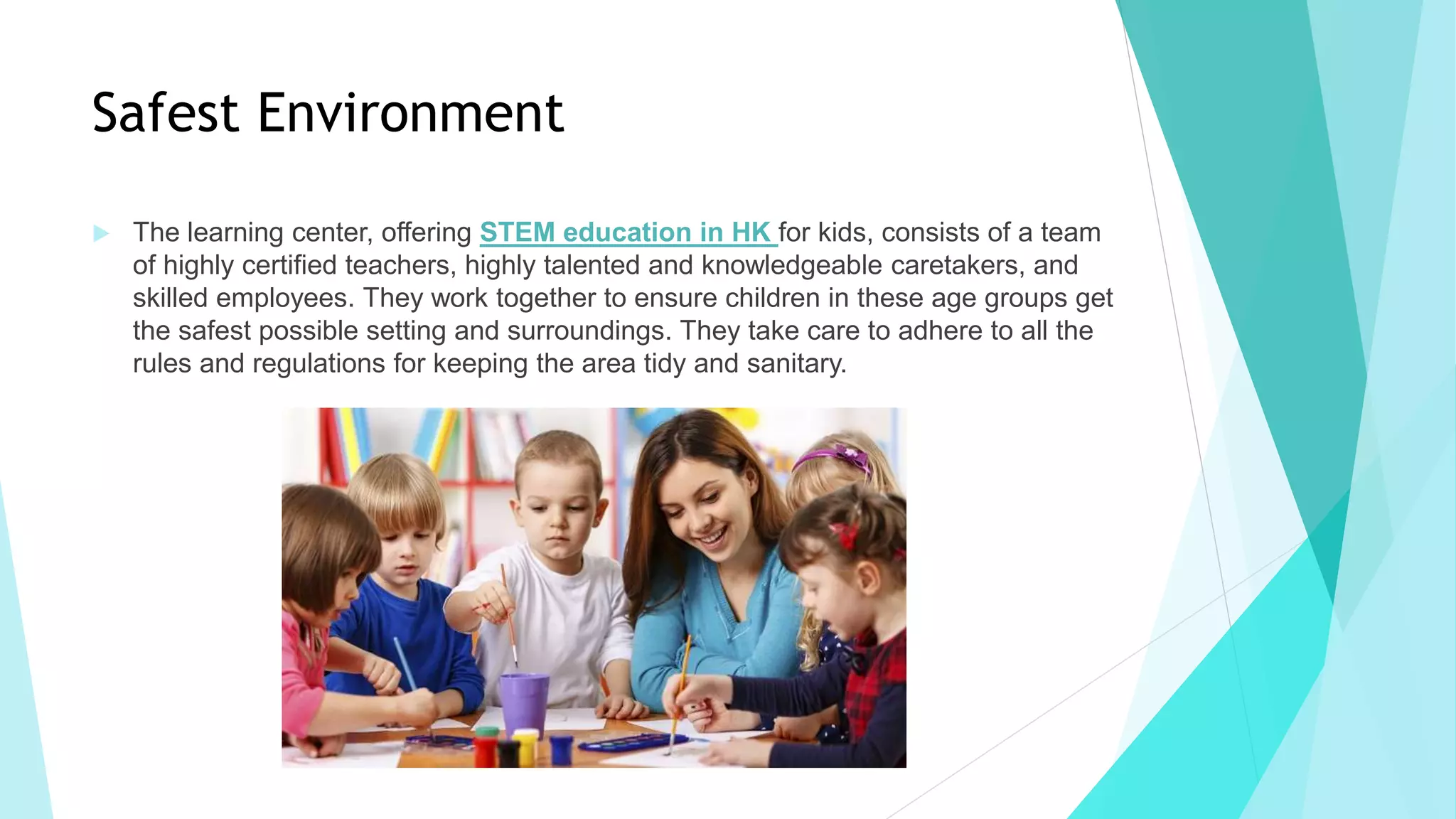 Safest Environment

The learning center, offering STEM education in HK for kids, consists of a team of highly certified teachers, highly talented and knowledgeable caretakers, and skilled employees. They work together to ensure children in these age groups get the safest possible setting and surroundings. They take care to adhere to all the rules and regulations for keeping the area tidy and sanitary.